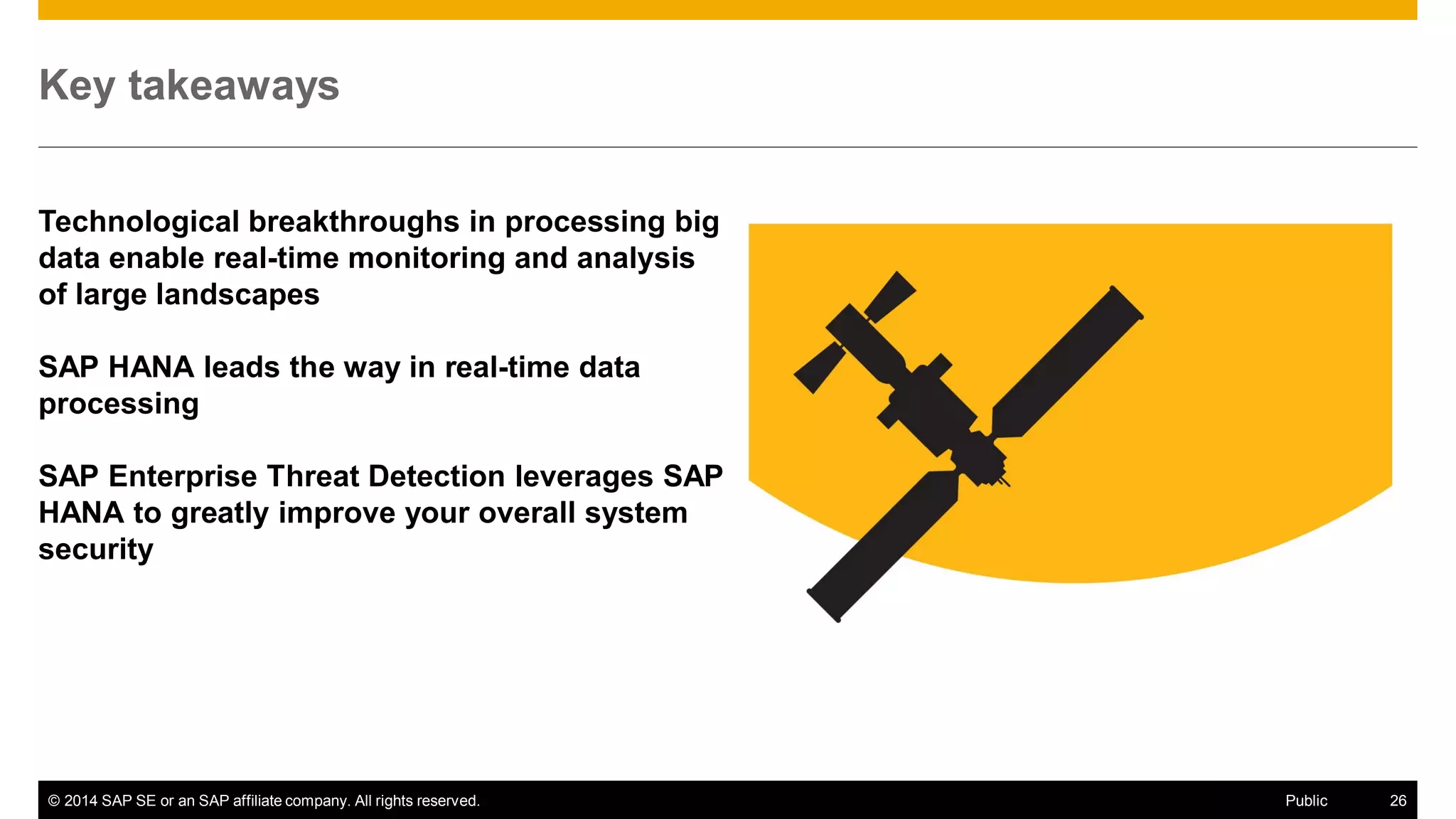 Key takeaways

Technological breakthroughs in processing big data enable real-time monitoring and analysis of large landscapes

SAP HANA leads the way in real-time data processing

SAP Enterprise Threat Detection leverages SAP HANA to greatly improve your overall system security

© 2014 SAP SE or an SAP affiliate company. All rights reserved. Public 26